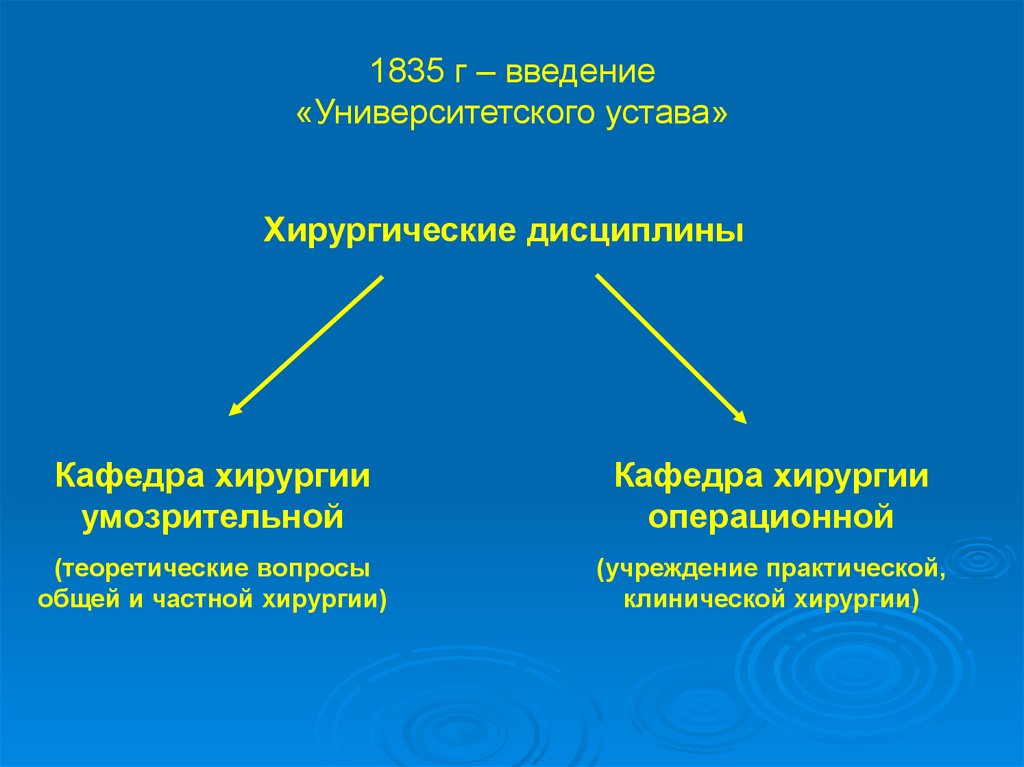 1835 г – введение «Университетского устава»

Хирургические дисциплины

Кафедра хирургии умозрительной

(теоретические вопросы общей и частной хирургии)

Кафедра хирургии операционной

(учреждение практической, клинической хирургии)